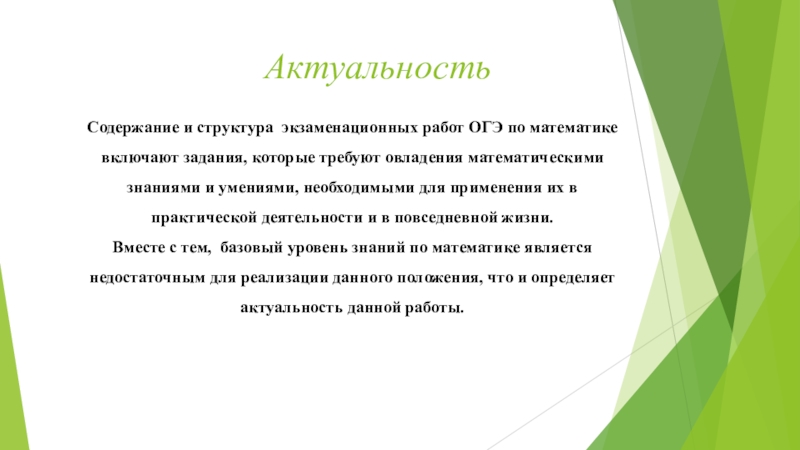 Актуальность

Содержание и структура экзаменационных работ ОГЭ по математике включают задания, которые требуют овладения математическими знаниями и умениями, необходимыми для применения их в практической деятельности и в повседневной жизни.
Вместе с тем, базовый уровень знаний по математике является недостаточным для реализации данного положения, что и определяет актуальность данной работы.